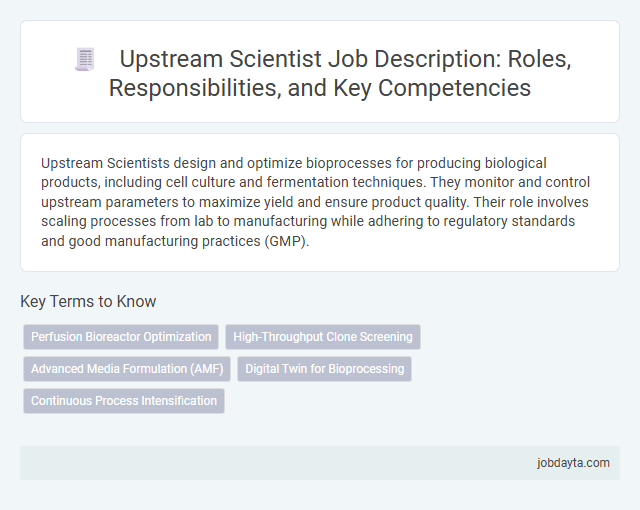 Upstream Scientist Job Description: Roles, Responsibilities, and Key Competencies

Upstream Scientists design and optimize bioprocesses for producing biological products, including cell culture and fermentation techniques. They monitor and control upstream parameters to maximize yield and ensure product quality. Their role involves scaling processes from lab to manufacturing while adhering to regulatory standards and good manufacturing practices (GMP).

Key Terms to Know

Perfusion Bioreactor Optimization

High-Throughput Clone Screening

Advanced Media Formulation (AMF)

Digital Twin for Bioprocessing

Continuous Process Intensification

jobdayta.com